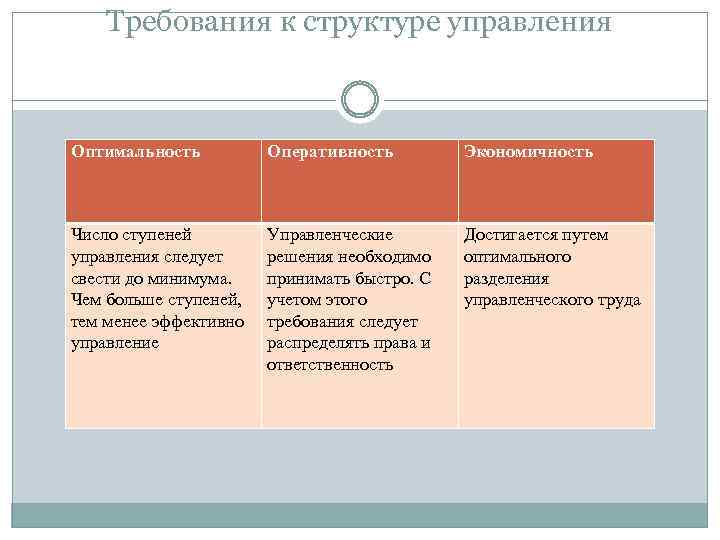 Требования к структуре управления

| Оптимальность | Оперативность | Экономичность |
|---|---|---|
| Число ступеней управления следует свести до минимума. Чем больше ступеней, тем менее эффективно управление | Управленческие решения необходимо принимать быстро. С учетом этого требования следует распределять права и ответственность | Достигается путем оптимального разделения управленческого труда |